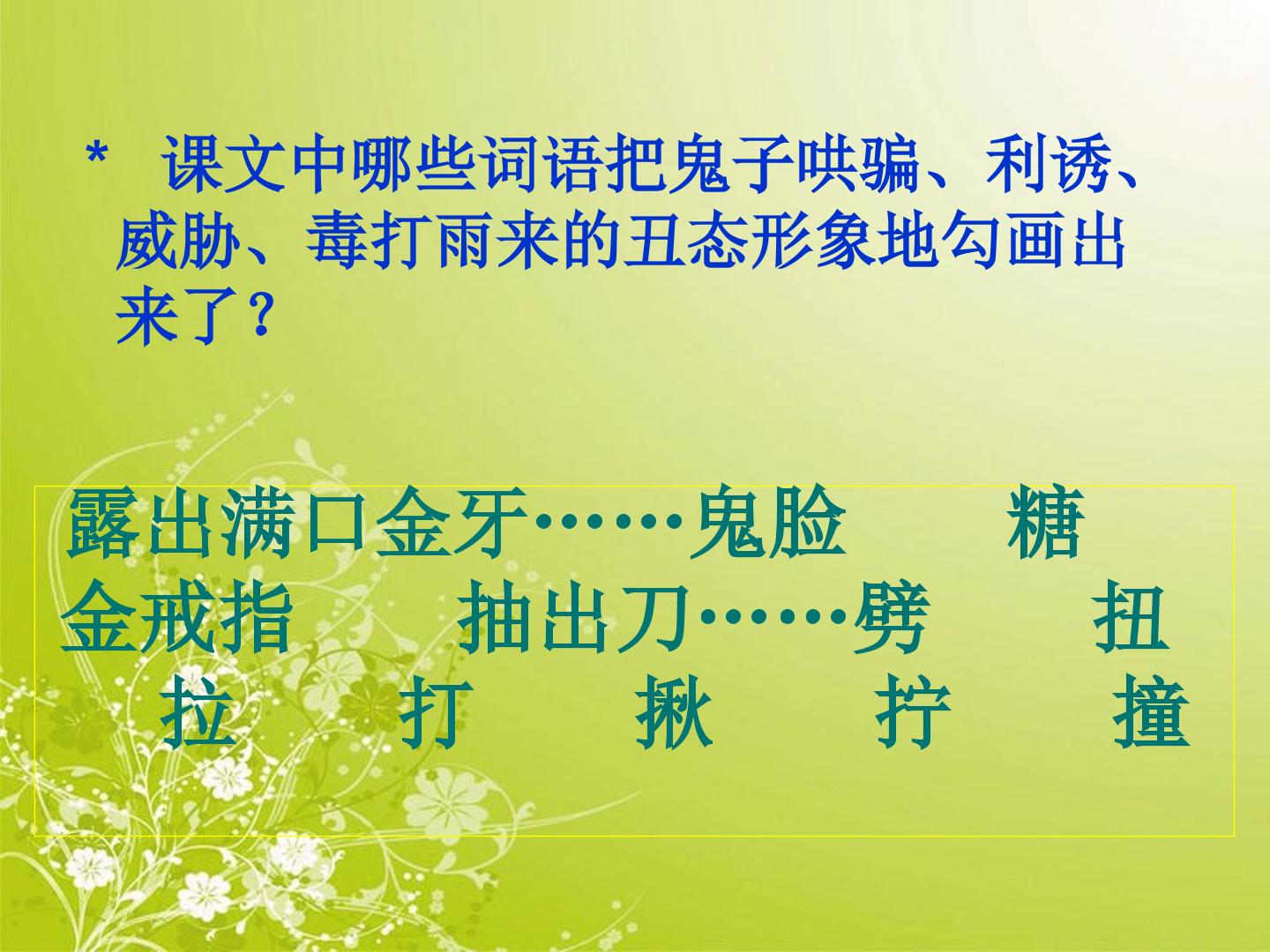 * 课文中哪些词语把鬼子哄骗、利诱、威胁、毒打雨来的丑态形象地勾画出来了？

露出满口金牙……鬼脸 糖 金戒指 抽出刀……劈 扭 拉 打 揪 拧 撞